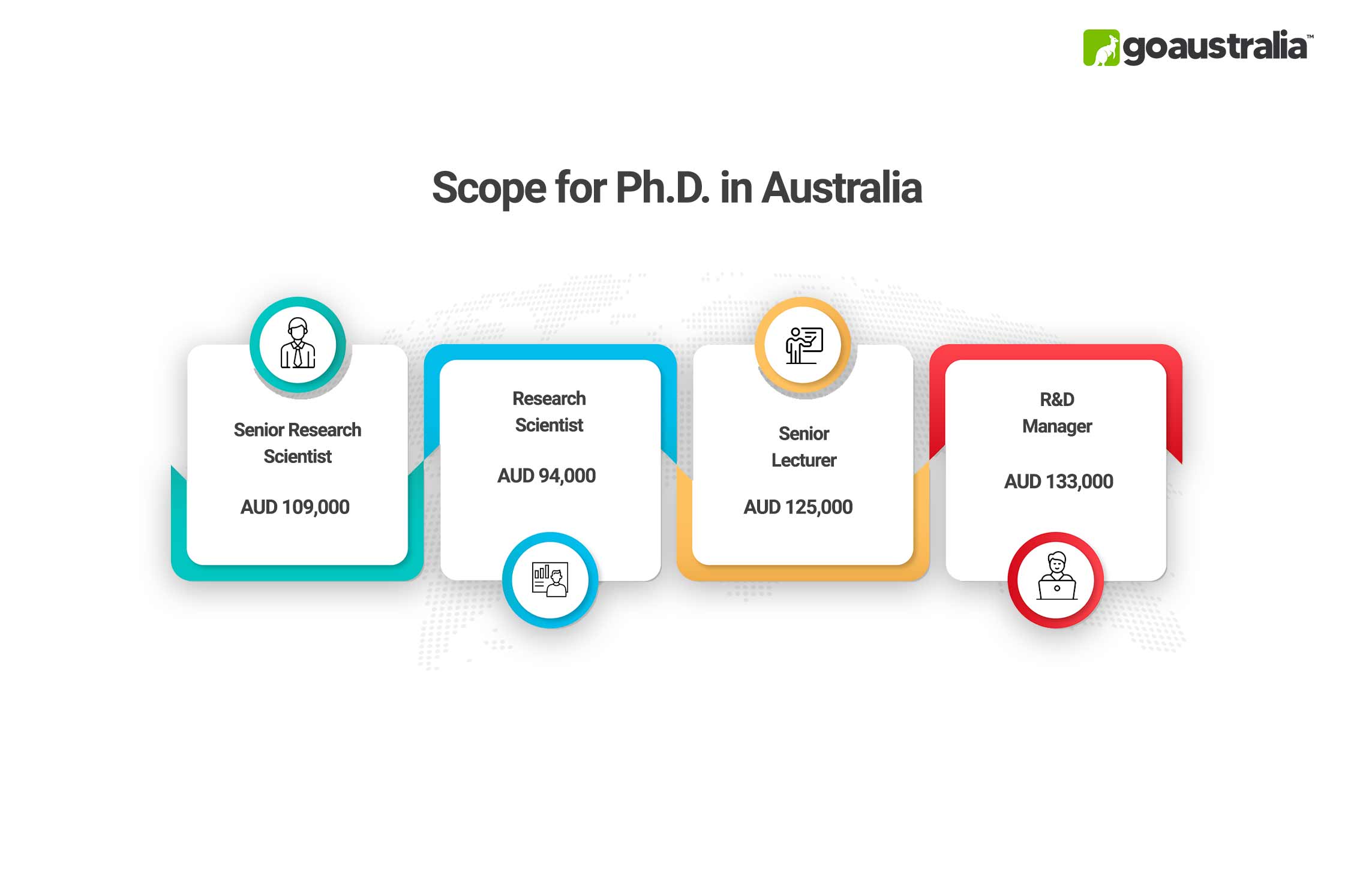 goaustralia™

Scope for Ph.D. in Australia

Senior Research Scientist

AUD 109,000

Research Scientist

AUD 94,000

Senior Lecturer

AUD 125,000

R&D Manager

AUD 133,000